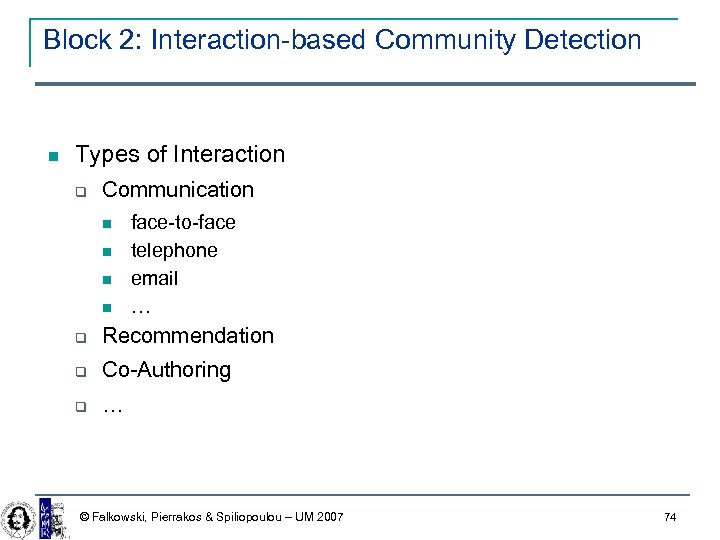 Block 2: Interaction-based Community Detection

Types of Interaction

Communication

face-to-face

telephone

email

…

Recommendation

Co-Authoring

…

© Falkowski, Pierrakos & Spiliopoulou – UM 2007

74